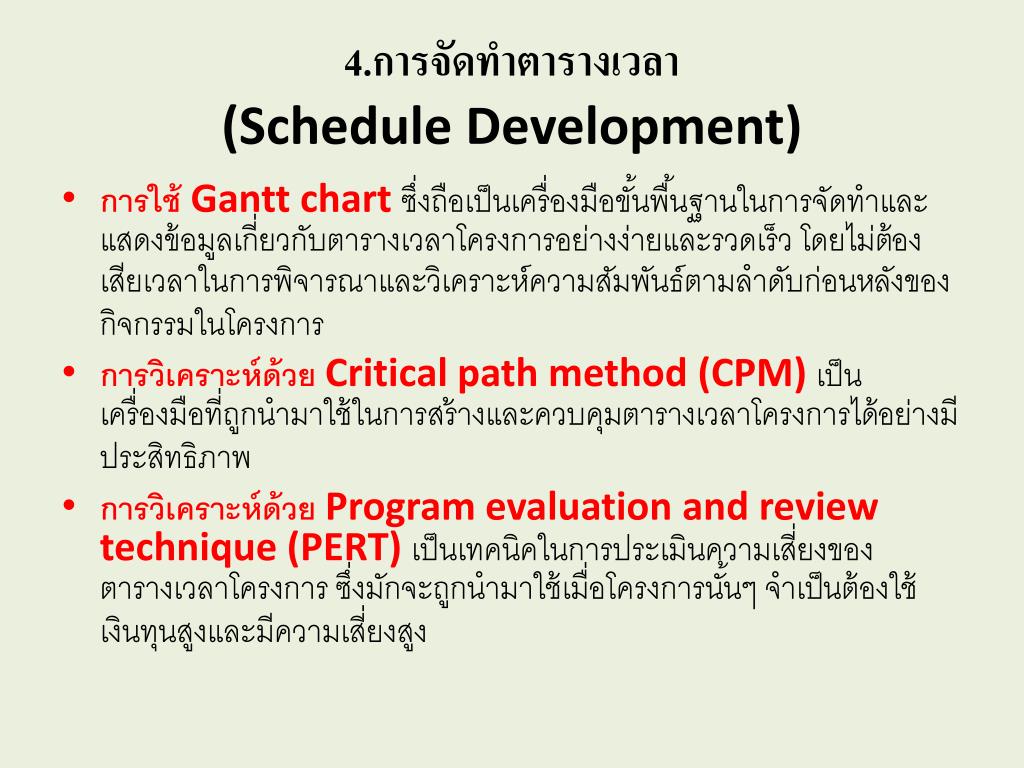 4.การจัดทำตารางเวลา
(Schedule Development)

• การใช้ Gantt chart ซึ่งถือเป็นเครื่องมือขั้นพื้นฐานในการจัดทำและแสดงข้อมูลเกี่ยวกับตารางเวลาโครงการอย่างง่ายและรวดเร็ว โดยไม่ต้องเสียเวลาในการพิจารณาและวิเคราะห์ความสัมพันธ์ตามลำดับก่อนหลังของกิจกรรมในโครงการ

• การวิเคราะห์ด้วย Critical path method (CPM) เป็นเครื่องมือที่ถูกนำมาใช้ในการสร้างและควบคุมตารางเวลาโครงการได้อย่างมีประสิทธิภาพ

• การวิเคราะห์ด้วย Program evaluation and review technique (PERT) เป็นเทคนิคในการประเมินความเสี่ยงของตารางเวลาโครงการ ซึ่งมักจะถูกนำมาใช้เมื่อโครงการนั้นๆ จำเป็นต้องใช้เงินทุนสูงและมีความเสี่ยงสูง